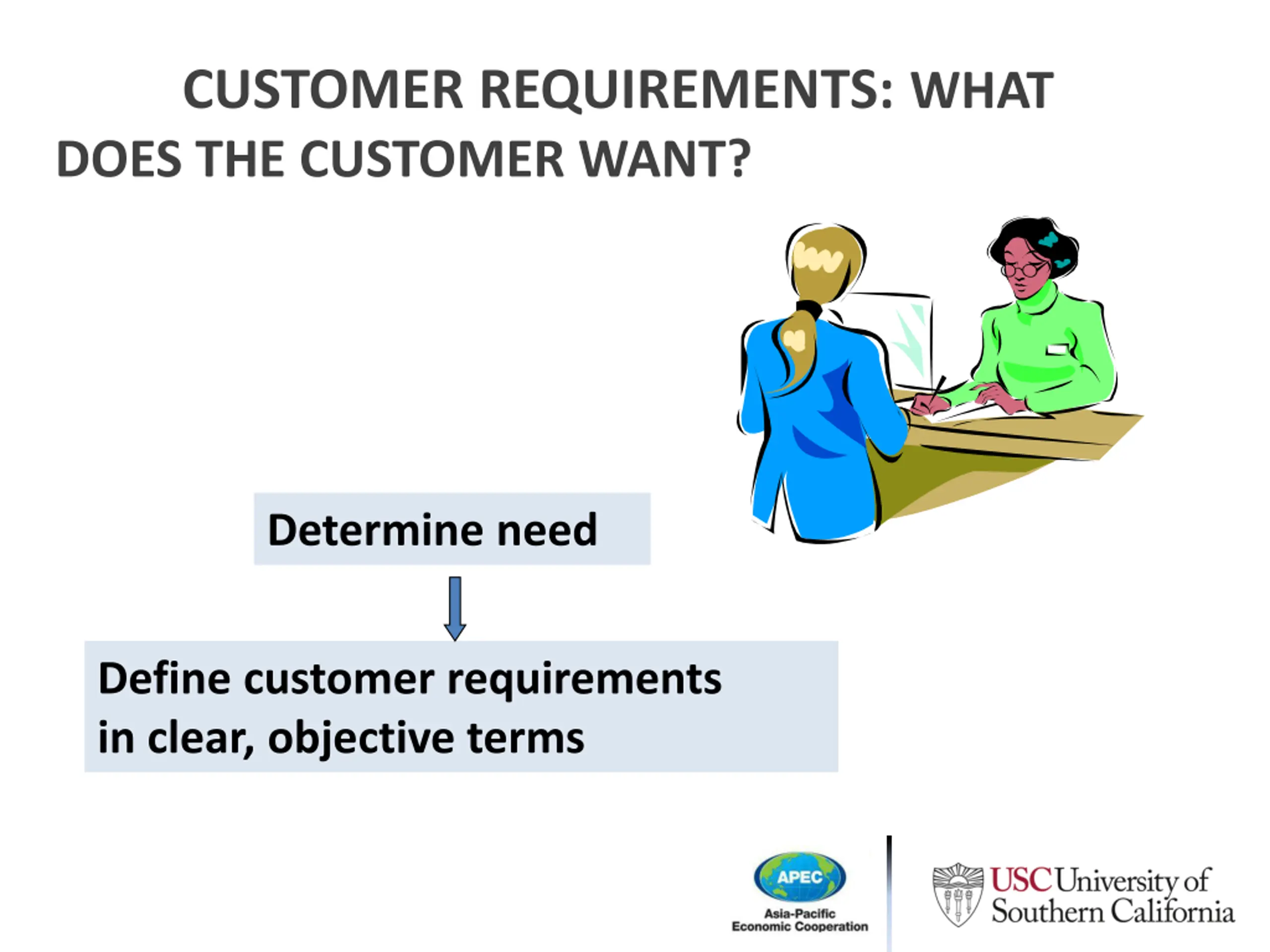 CUSTOMER REQUIREMENTS: WHAT DOES THE CUSTOMER WANT?

Determine need

Define customer requirements in clear, objective terms

APEC
Asia-Pacific Economic Cooperation

USC University of Southern California